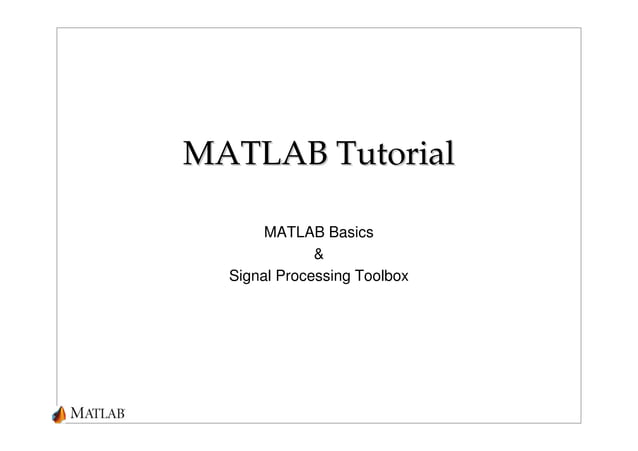 MATLAB Tutorial

MATLAB Basics
&
Signal Processing Toolbox

MATLAB